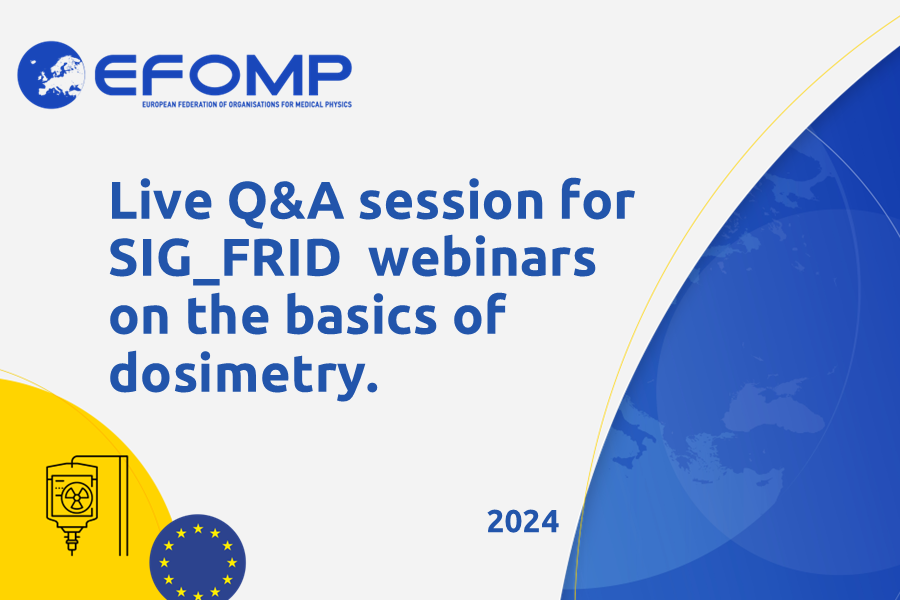 EFOMP
EUROPEAN FEDERATION OF ORGANISATIONS FOR MEDICAL PHYSICS

Live Q&A session for SIG_FRID webinars on the basics of dosimetry.

2024